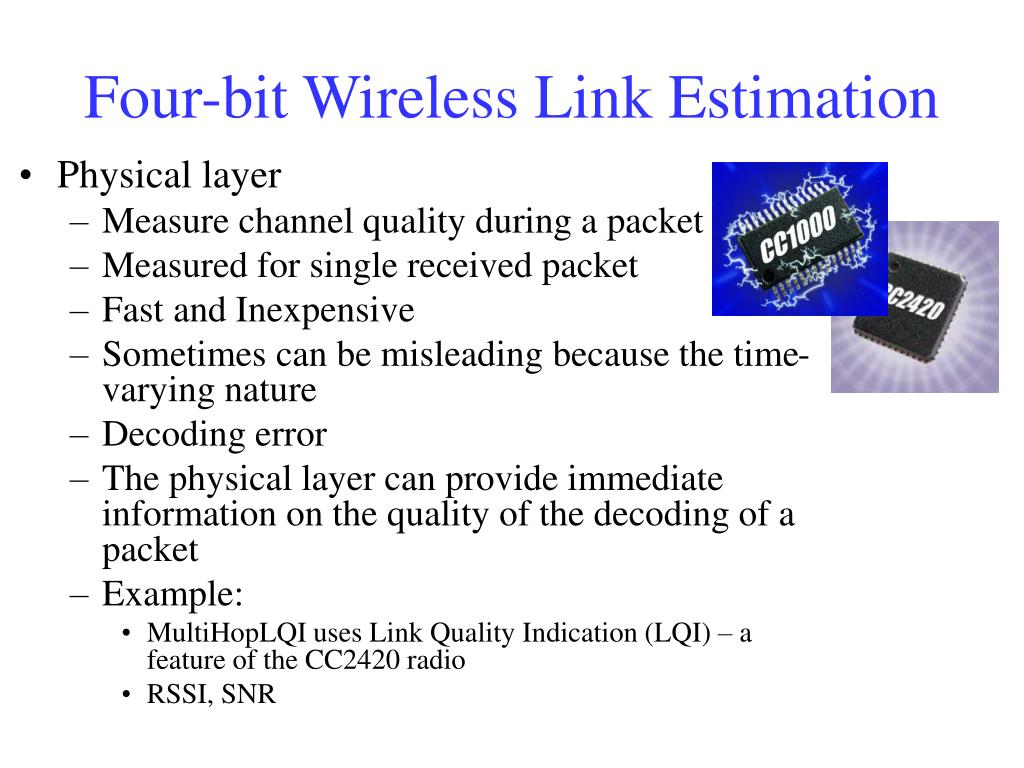 Four-bit Wireless Link Estimation

• Physical layer
  – Measure channel quality during a packet
  – Measured for single received packet
  – Fast and Inexpensive
  – Sometimes can be misleading because the time-varying nature
  – Decoding error
  – The physical layer can provide immediate information on the quality of the decoding of a packet
  – Example:
    • MultiHopLQI uses Link Quality Indication (LQI) – a feature of the CC2420 radio
    • RSSI, SNR

CC1000

CC2420